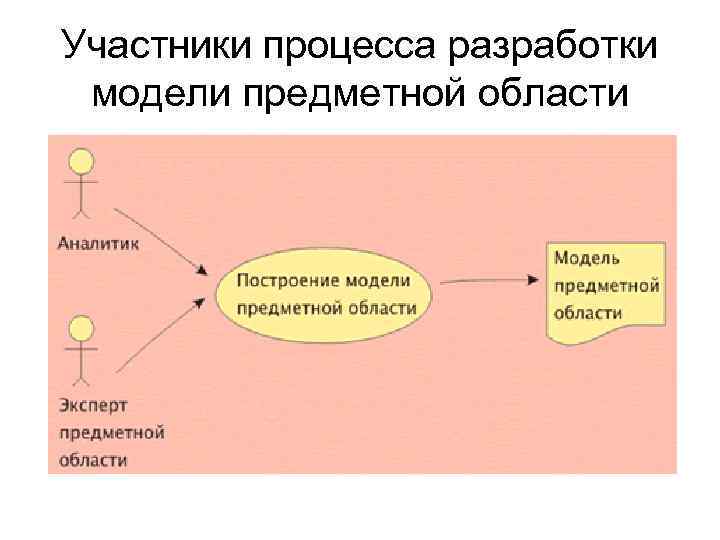 Участники процесса разработки модели предметной области

Аналитик

Эксперт предметной области

Построение модели предметной области

Модель предметной области